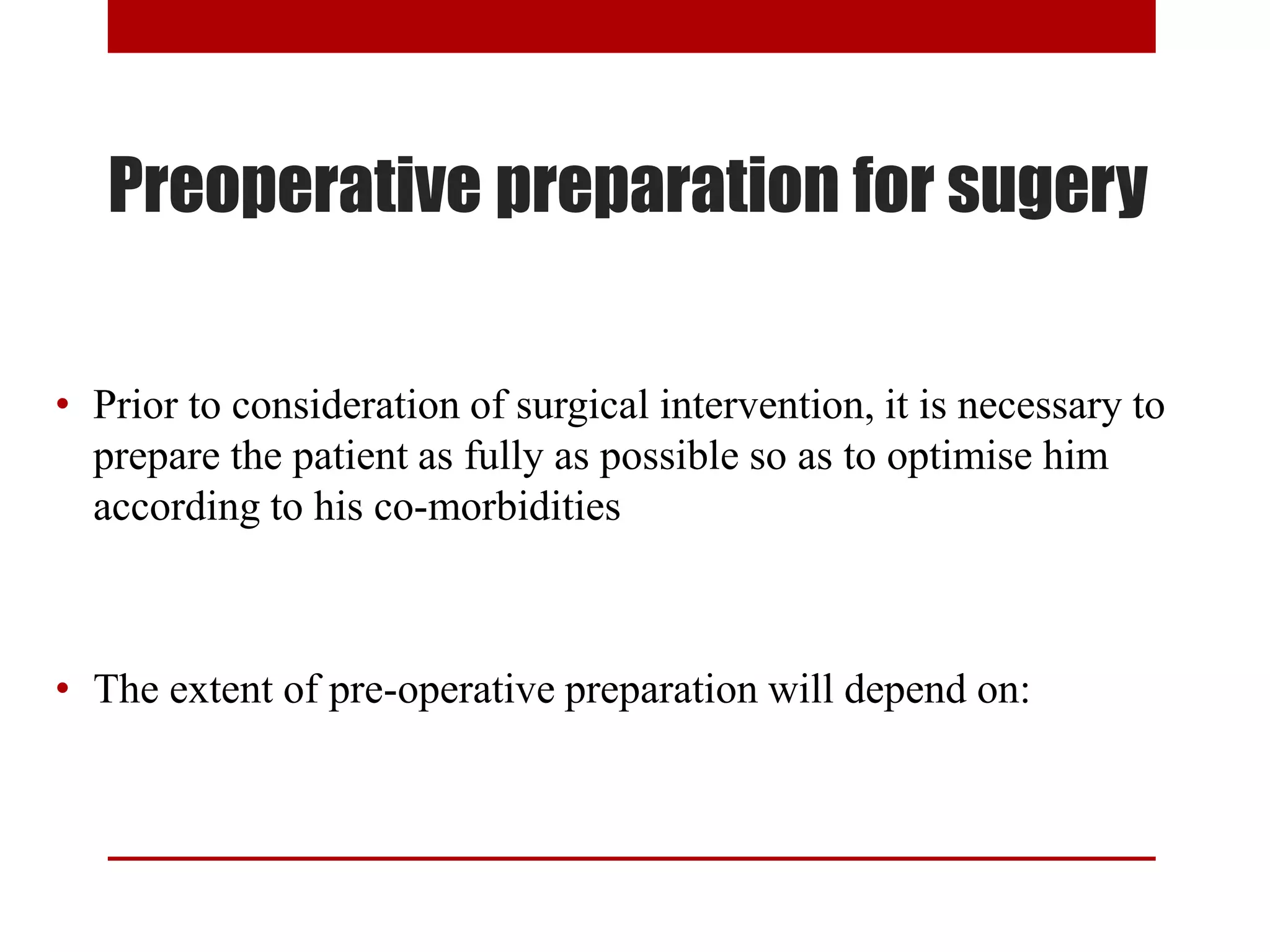 Preoperative preparation for sugery

• Prior to consideration of surgical intervention, it is necessary to prepare the patient as fully as possible so as to optimise him according to his co-morbidities

• The extent of pre-operative preparation will depend on: